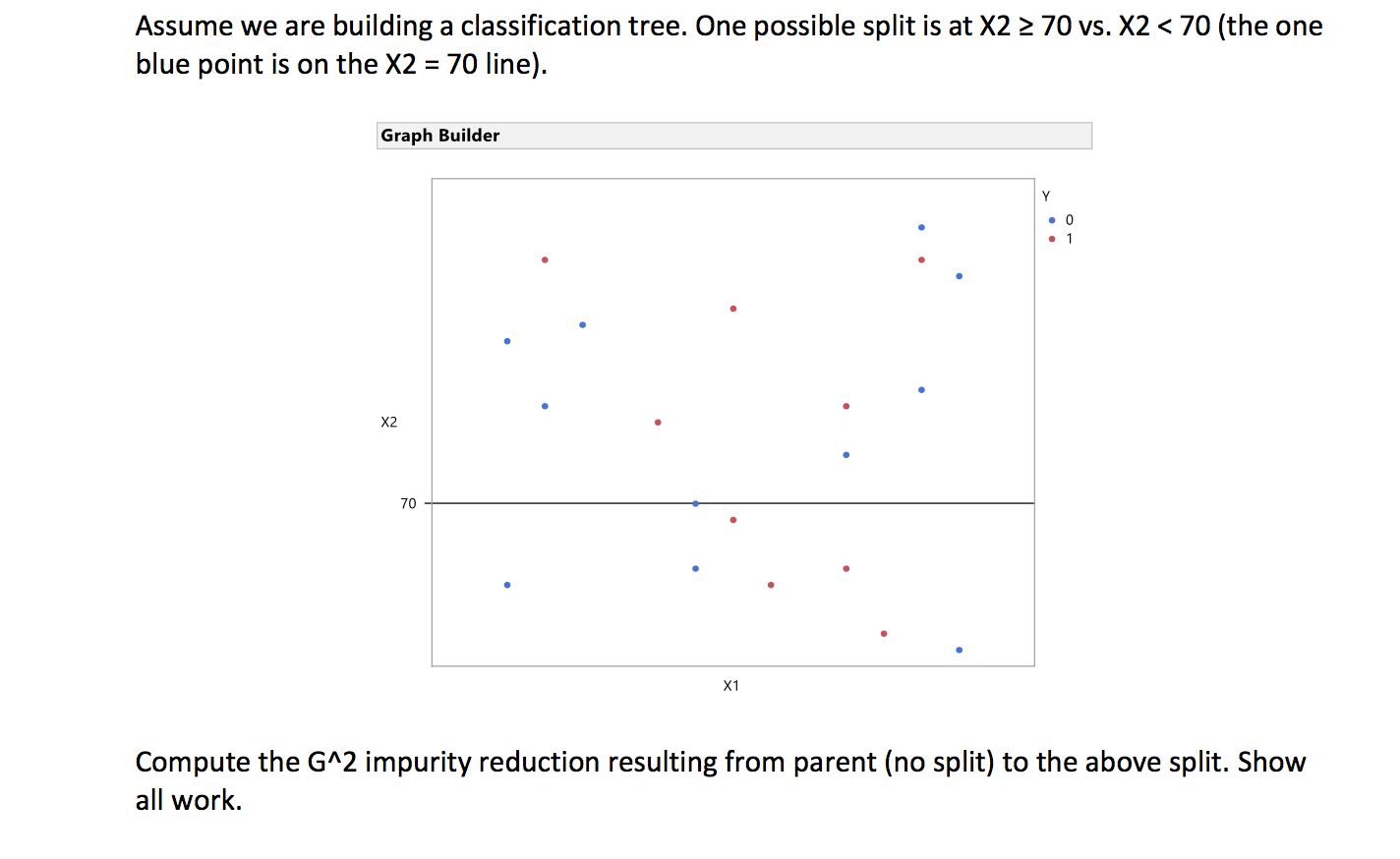 Assume we are building a classification tree. One possible split is at X2 ≥ 70 vs. X2 < 70 (the one blue point is on the X2 = 70 line).

Graph Builder

Y
0
1

X2

70

X1

Compute the G^2 impurity reduction resulting from parent (no split) to the above split. Show all work.